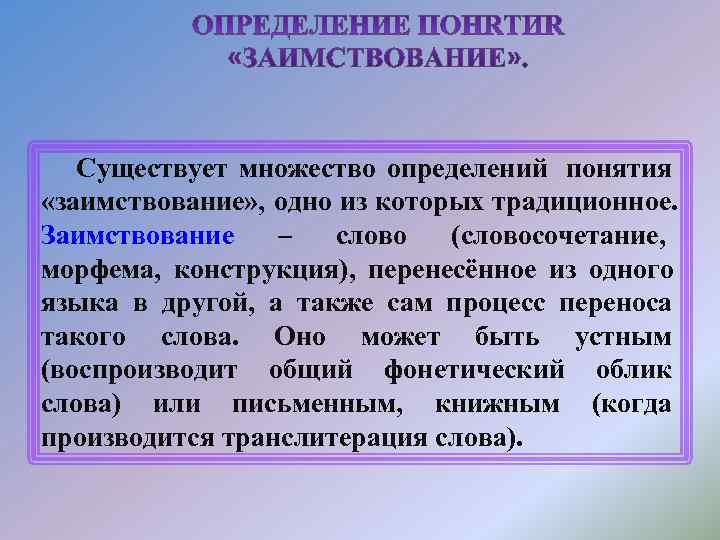 ОПРЕДЕЛЕНИЕ ПОНЯТИЯ «ЗАИМСТВОВАНИЕ».

Существует множество определений понятия «заимствование», одно из которых традиционное. Заимствование – слово (словосочетание, морфема, конструкция), перенесённое из одного языка в другой, а также сам процесс переноса такого слова. Оно может быть устным (воспроизводит общий фонетический облик слова) или письменным, книжным (когда производится транслитерация слова).